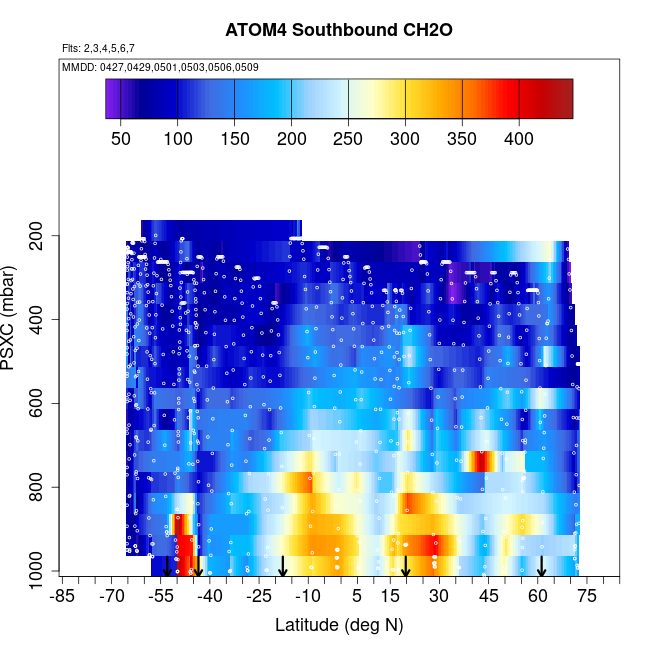 ATOM4 Southbound CH2O

Flts: 2,3,4,5,6,7

MMDD: 0427,0429,0501,0503,0506,0509

50 100 150 200 250 300 350 400

PSXC (mbar)

200
400
600
800
1000

-85 -70 -55 -40 -25 -10 5 15 30 45 60 75

Latitude (deg N)